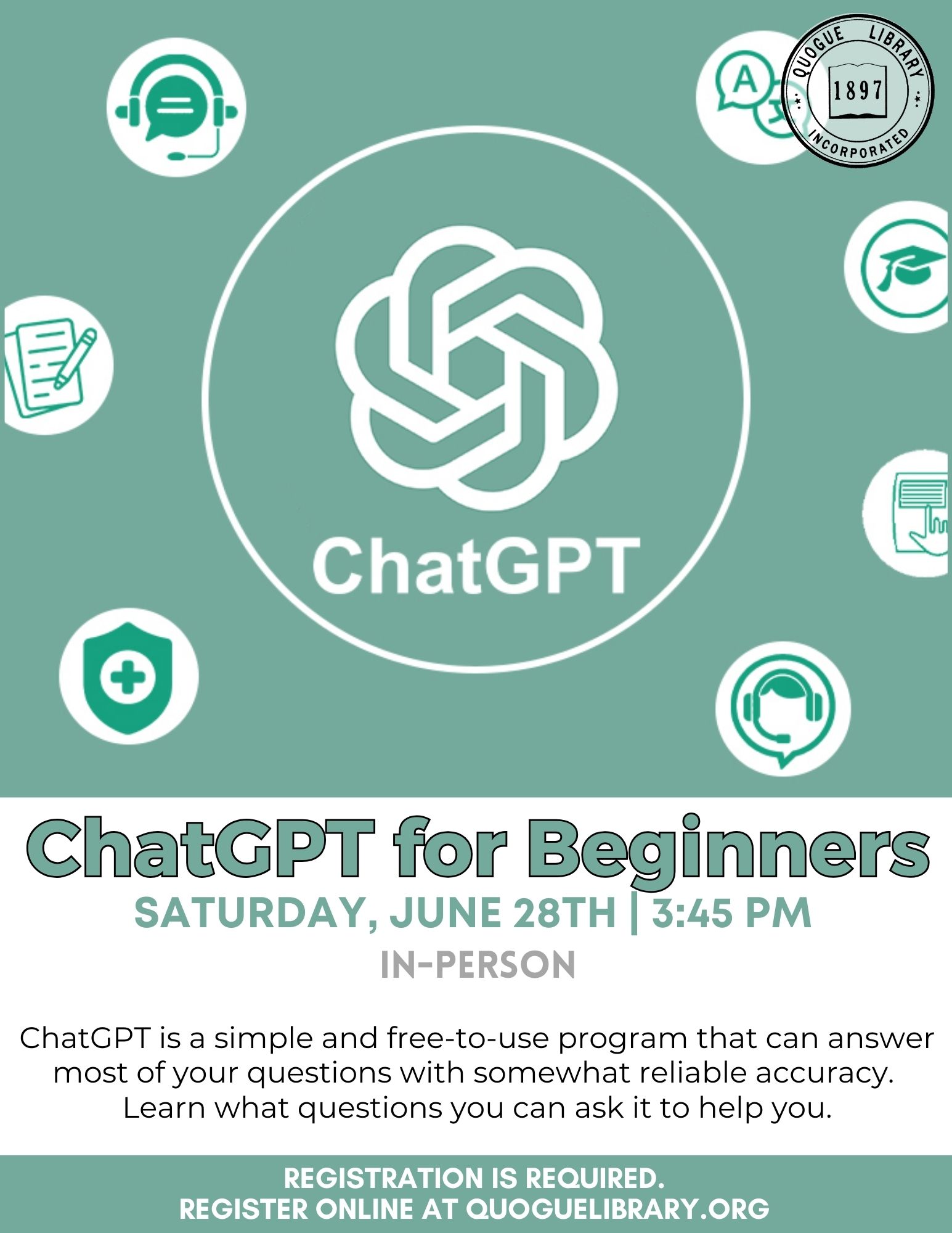 QUOGUE LIBRARY
1897
INCORPORATED

A

ChatGPT

ChatGPT for Beginners

SATURDAY, JUNE 28TH | 3:45 PM

IN-PERSON

ChatGPT is a simple and free-to-use program that can answer most of your questions with somewhat reliable accuracy. Learn what questions you can ask it to help you.

REGISTRATION IS REQUIRED.
REGISTER ONLINE AT QUOGUELIBRARY.ORG